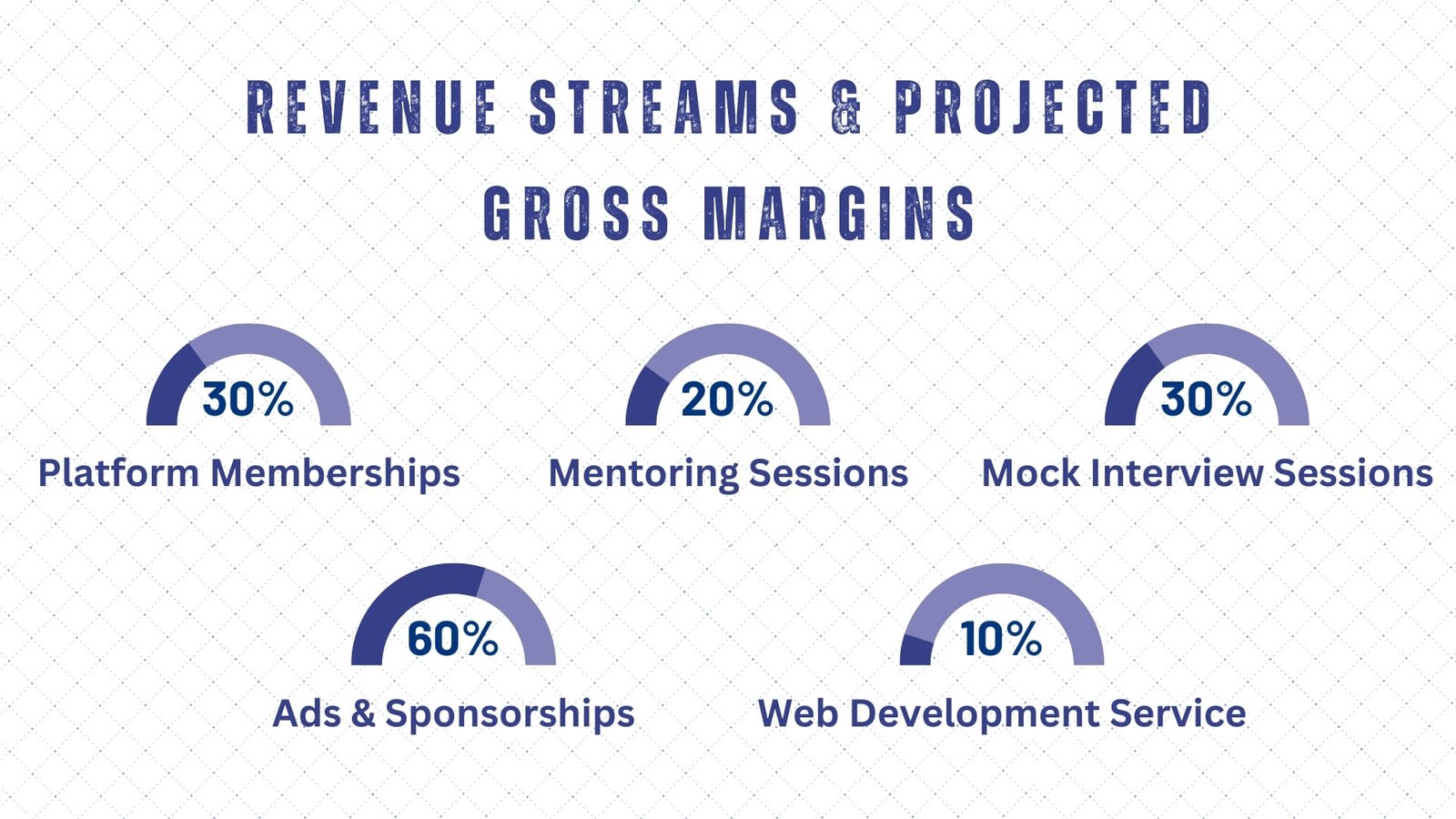 REVENUE STREAMS & PROJECTED GROSS MARGINS

30%
Platform Memberships

20%
Mentoring Sessions

30%
Mock Interview Sessions

60%
Ads & Sponsorships

10%
Web Development Service